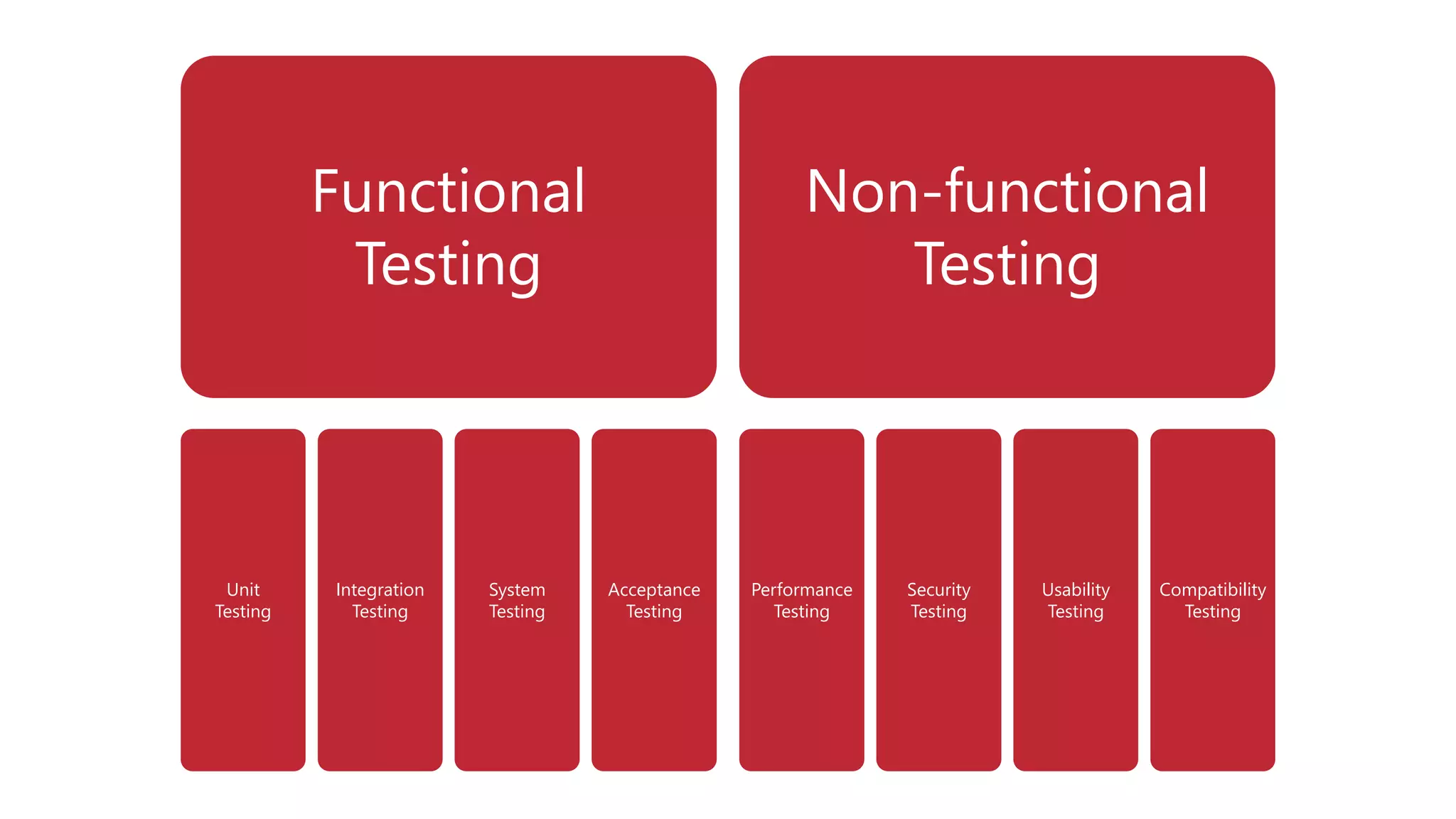 Functional Testing

Non-functional Testing

Unit Testing

Integration Testing

System Testing

Acceptance Testing

Performance Testing

Security Testing

Usability Testing

Compatibility Testing